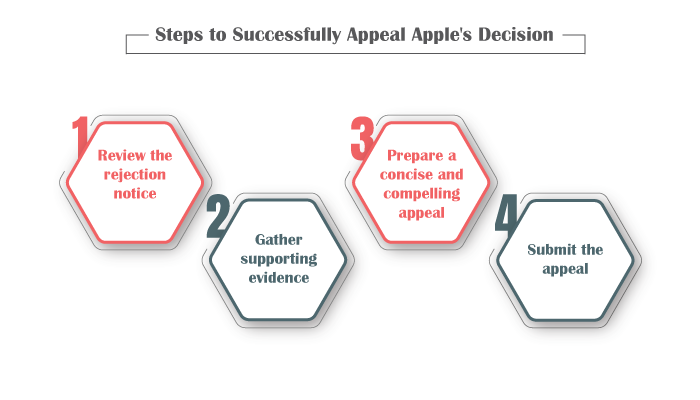 Steps to Successfully Appeal Apple's Decision

1
Review the rejection notice

2
Gather supporting evidence

3
Prepare a concise and compelling appeal

4
Submit the appeal